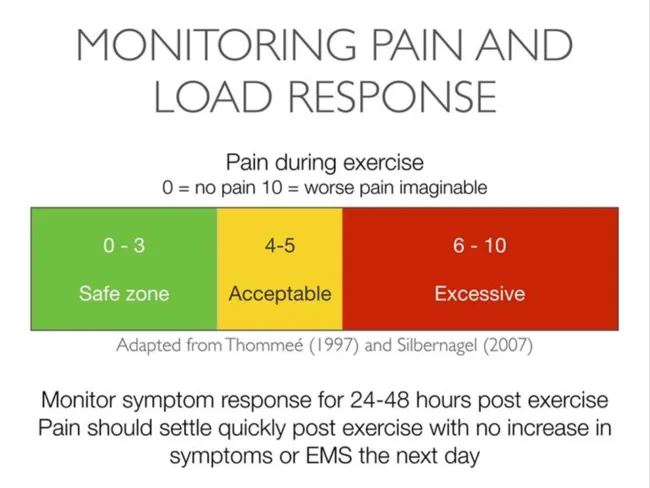 MONITORING PAIN AND LOAD RESPONSE

Pain during exercise
0 = no pain 10 = worse pain imaginable

| 0 - 3 | 4-5 | 6 - 10 |
|---|---|---|
| Safe zone | Acceptable | Excessive |

Adapted from Thommeé (1997) and Silbernagel (2007)

Monitor symptom response for 24-48 hours post exercise
Pain should settle quickly post exercise with no increase in symptoms or EMS the next day